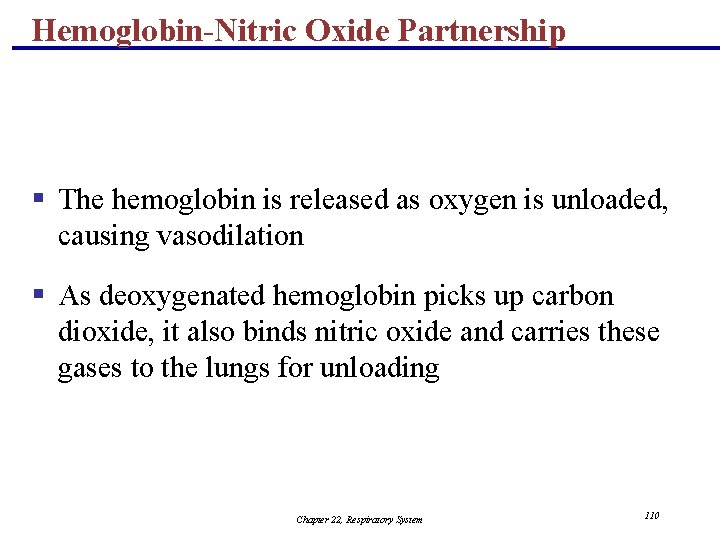 Hemoglobin-Nitric Oxide Partnership

▪ The hemoglobin is released as oxygen is unloaded, causing vasodilation

▪ As deoxygenated hemoglobin picks up carbon dioxide, it also binds nitric oxide and carries these gases to the lungs for unloading

Chapter 22, Respiratory System

110